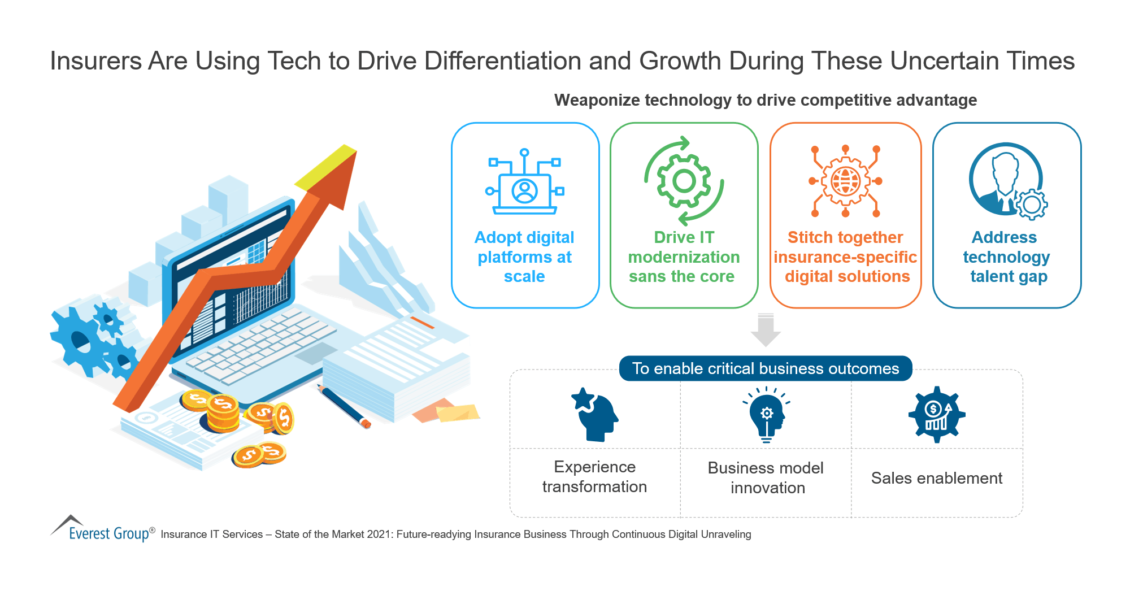 Insurers Are Using Tech to Drive Differentiation and Growth During These Uncertain Times

Weaponize technology to drive competitive advantage

Adopt digital platforms at scale

Drive IT modernization sans the core

Stitch together insurance-specific digital solutions

Address technology talent gap

To enable critical business outcomes

Experience transformation

Business model innovation

Sales enablement

Everest Group® Insurance IT Services – State of the Market 2021: Future-readying Insurance Business Through Continuous Digital Unraveling